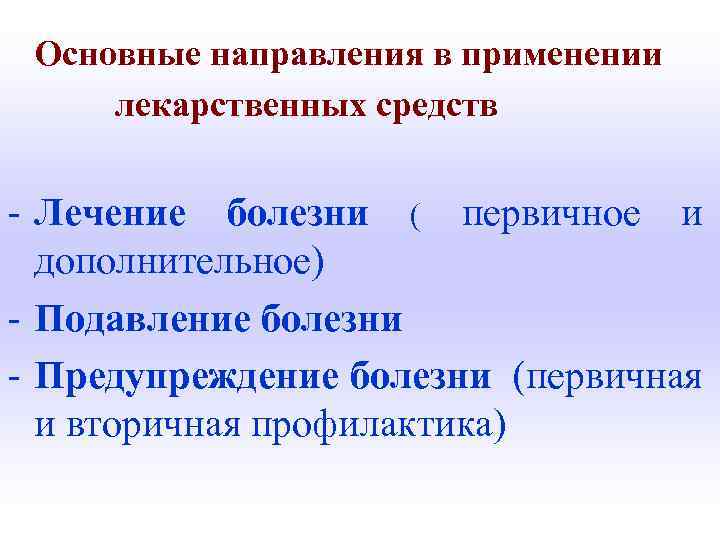 Основные направления в применении лекарственных средств

- Лечение болезни ( первичное и дополнительное)
- Подавление болезни
- Предупреждение болезни (первичная и вторичная профилактика)